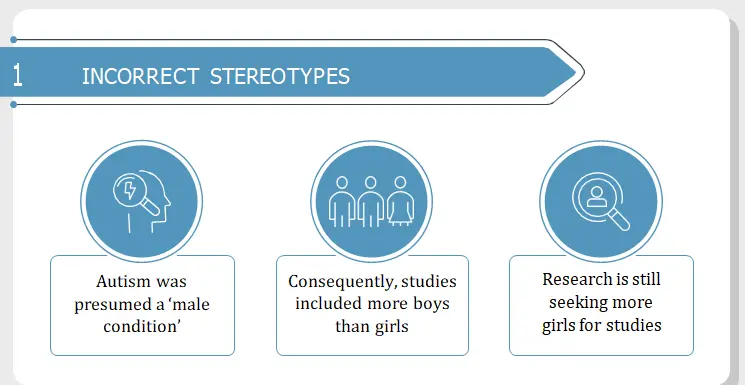 1 INCORRECT STEREOTYPES

Autism was presumed a ‘male condition’

Consequently, studies included more boys than girls

Research is still seeking more girls for studies